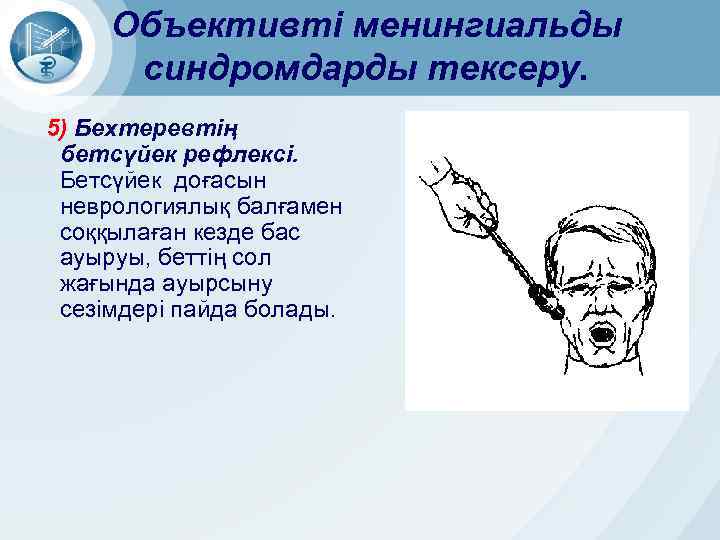 Объективті менингиальды синдромдарды тексеру.

5) Бехтеревтің бетсүйек рефлексі. Бетсүйек доғасын неврологиялық балғамен соққылаған кезде бас ауыруы, беттің сол жағында ауырсыну сезімдері пайда болады.